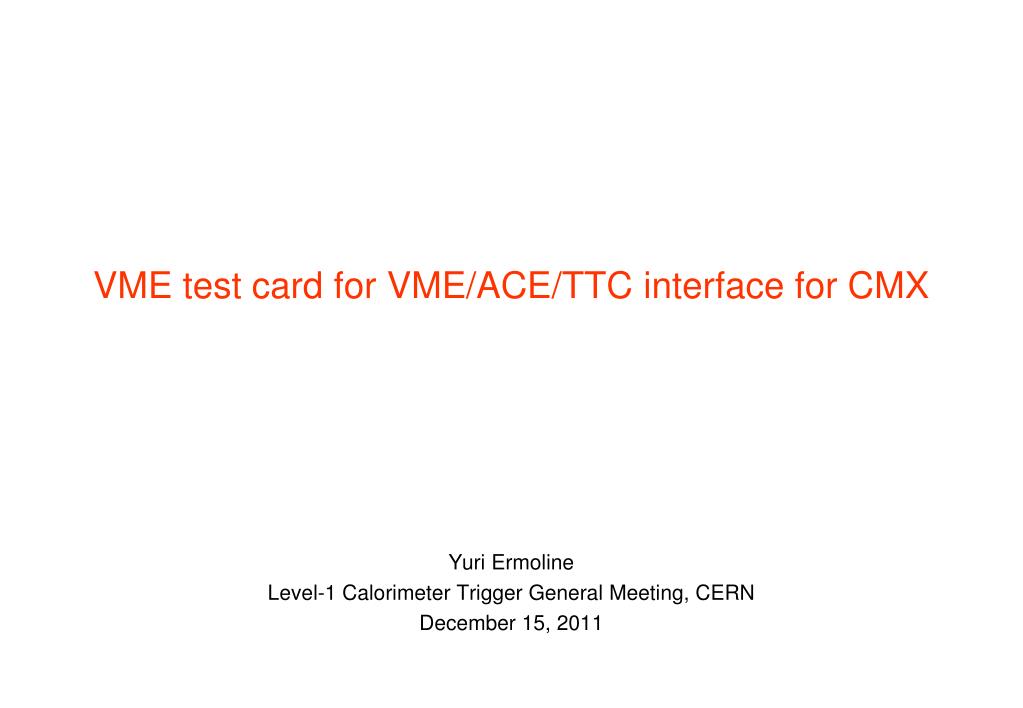 VME test card for VME/ACE/TTC interface for CMX

Yuri Ermoline
Level-1 Calorimeter Trigger General Meeting, CERN
December 15, 2011